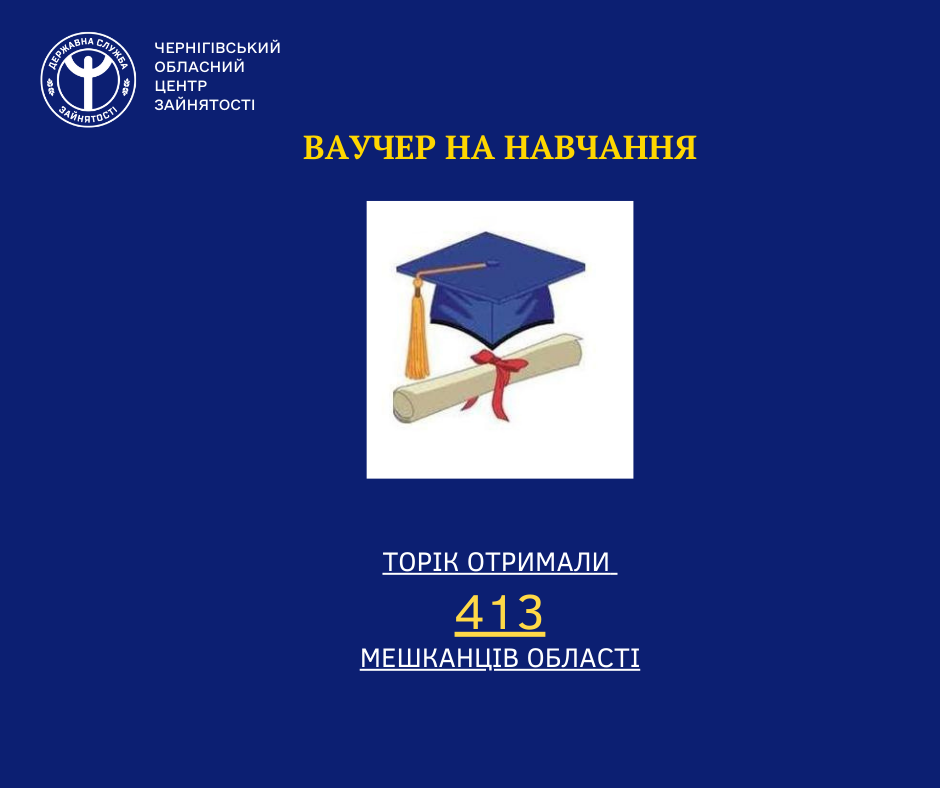 ДЕРЖАВНА СЛУЖБА ЗАЙНЯТОСТІ

ЧЕРНІГІВСЬКИЙ ОБЛАСНИЙ ЦЕНТР ЗАЙНЯТОСТІ

ВАУЧЕР НА НАВЧАННЯ

ТОРІК ОТРИМАЛИ

413

МЕШКАНЦІВ ОБЛАСТІ